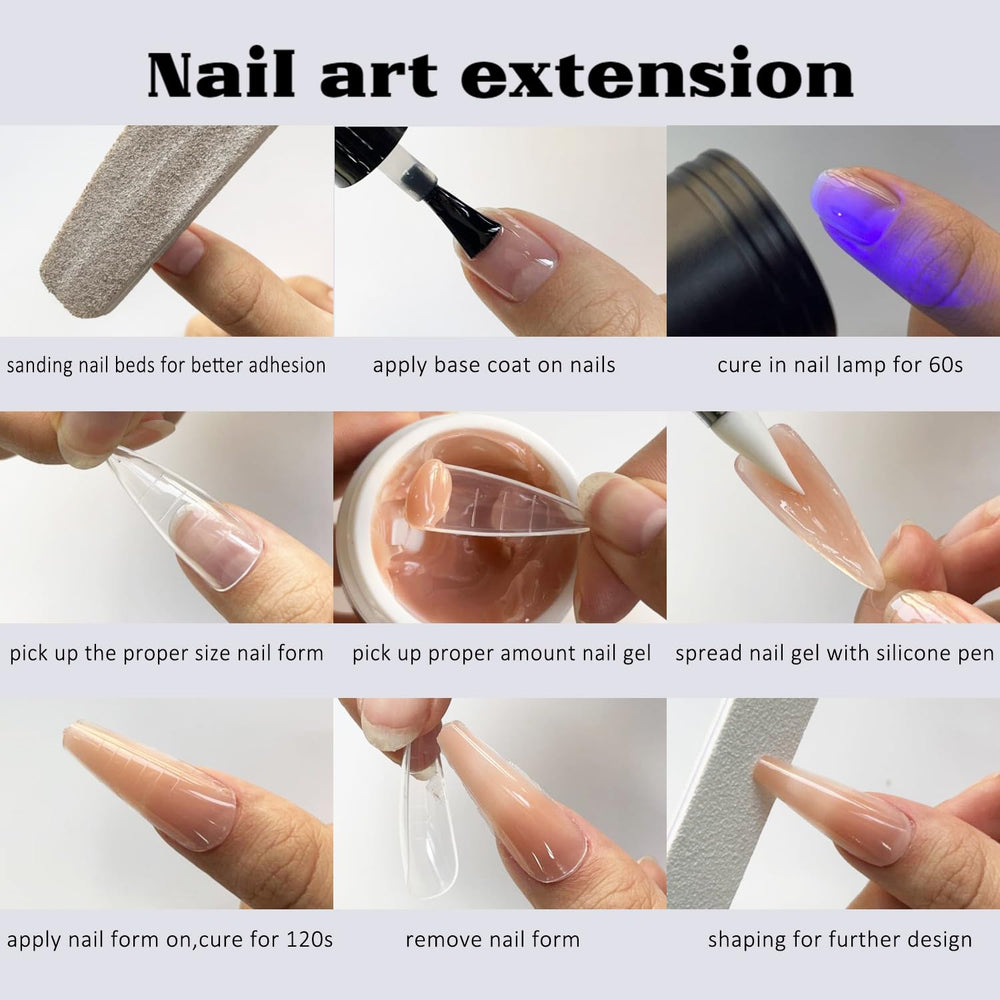 Nail art extension

sanding nail beds for better adhesion

apply base coat on nails

cure in nail lamp for 60s

pick up the proper size nail form

pick up proper amount nail gel

spread nail gel with silicone pen

apply nail form on,cure for 120s

remove nail form

shaping for further design